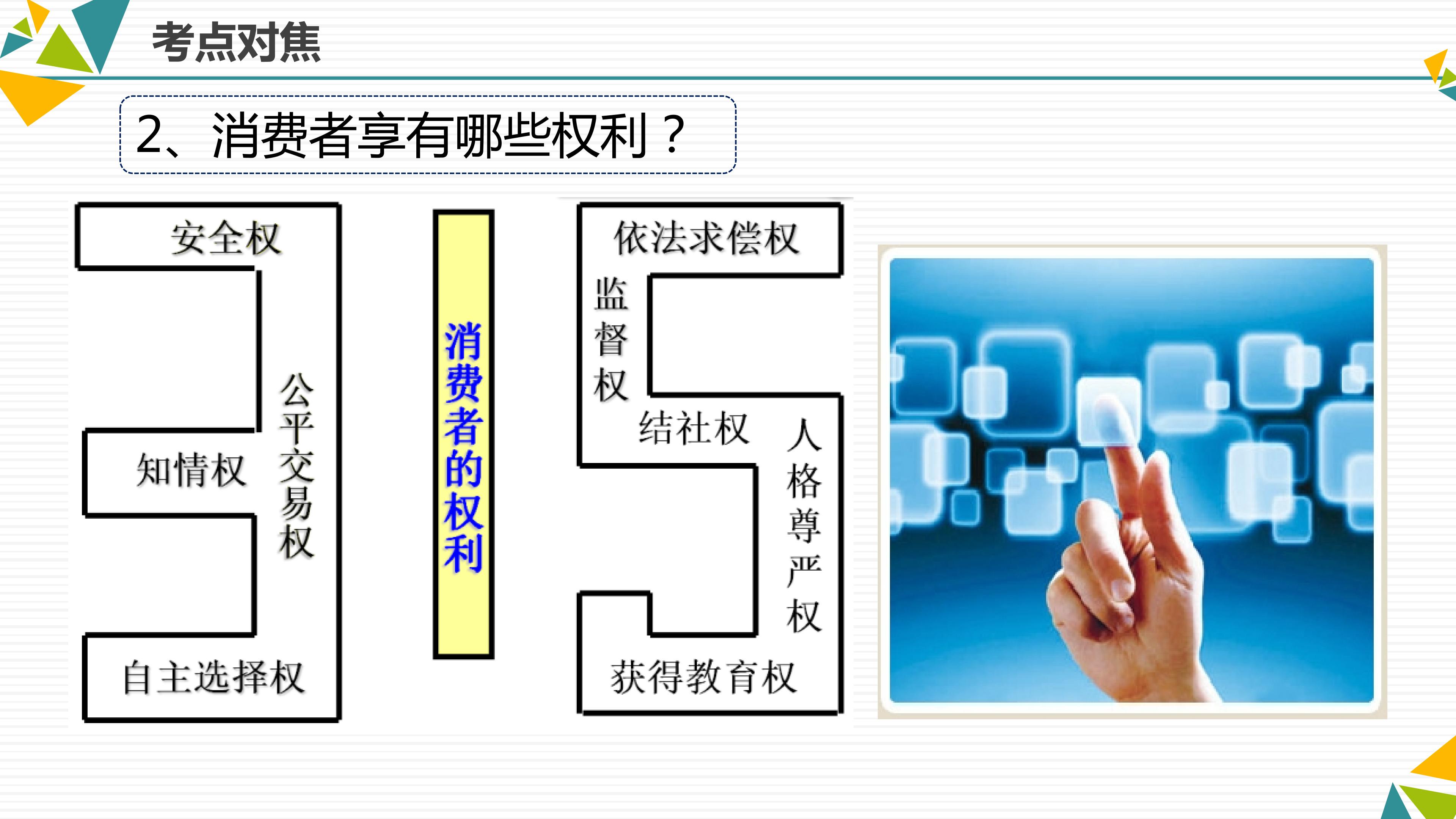 考点对焦

2、消费者享有哪些权利？

安全权

公平交易权

知情权

自主选择权

消费者的权利

依法求偿权

监督权

结社权

人格尊严权

获得教育权